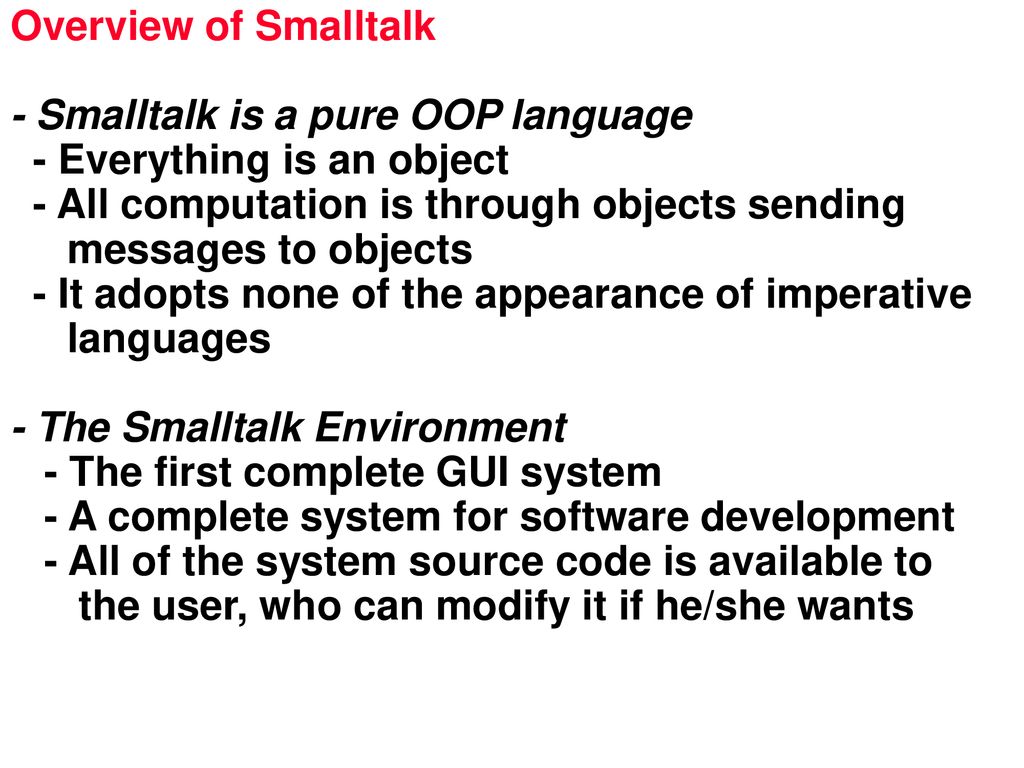 Overview of Smalltalk

- Smalltalk is a pure OOP language
- Everything is an object
- All computation is through objects sending messages to objects
- It adopts none of the appearance of imperative languages

- The Smalltalk Environment
- The first complete GUI system
- A complete system for software development
- All of the system source code is available to the user, who can modify it if he/she wants